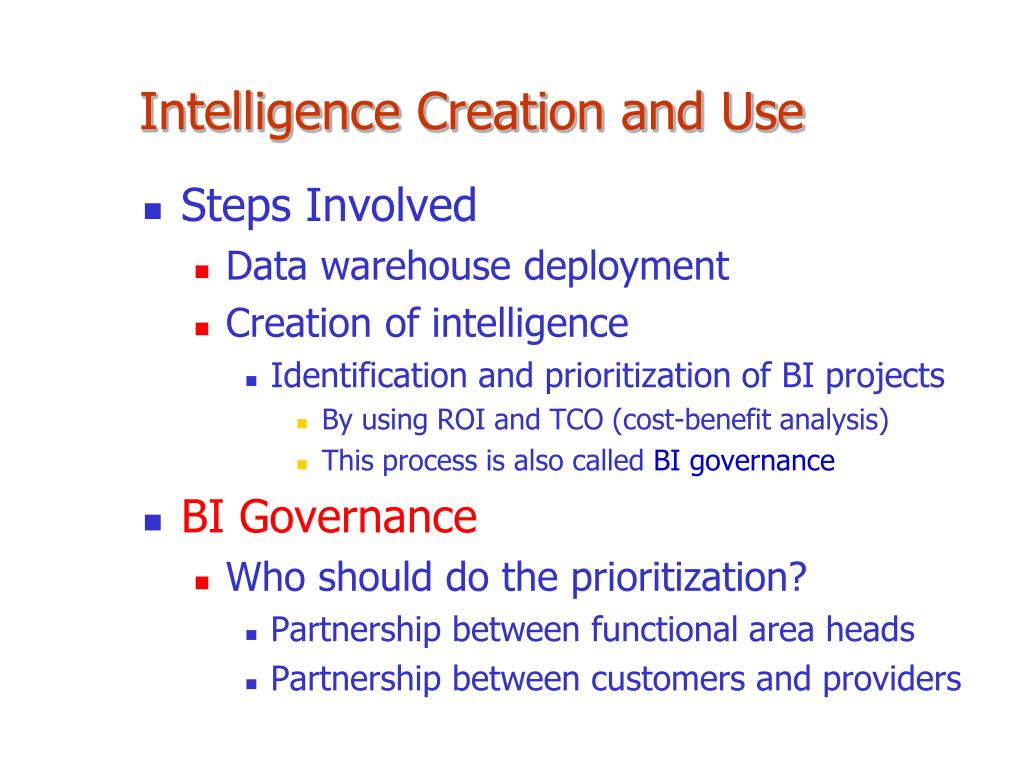 Intelligence Creation and Use

Steps Involved

Data warehouse deployment

Creation of intelligence

Identification and prioritization of BI projects

By using ROI and TCO (cost-benefit analysis)

This process is also called BI governance

BI Governance

Who should do the prioritization?

Partnership between functional area heads

Partnership between customers and providers